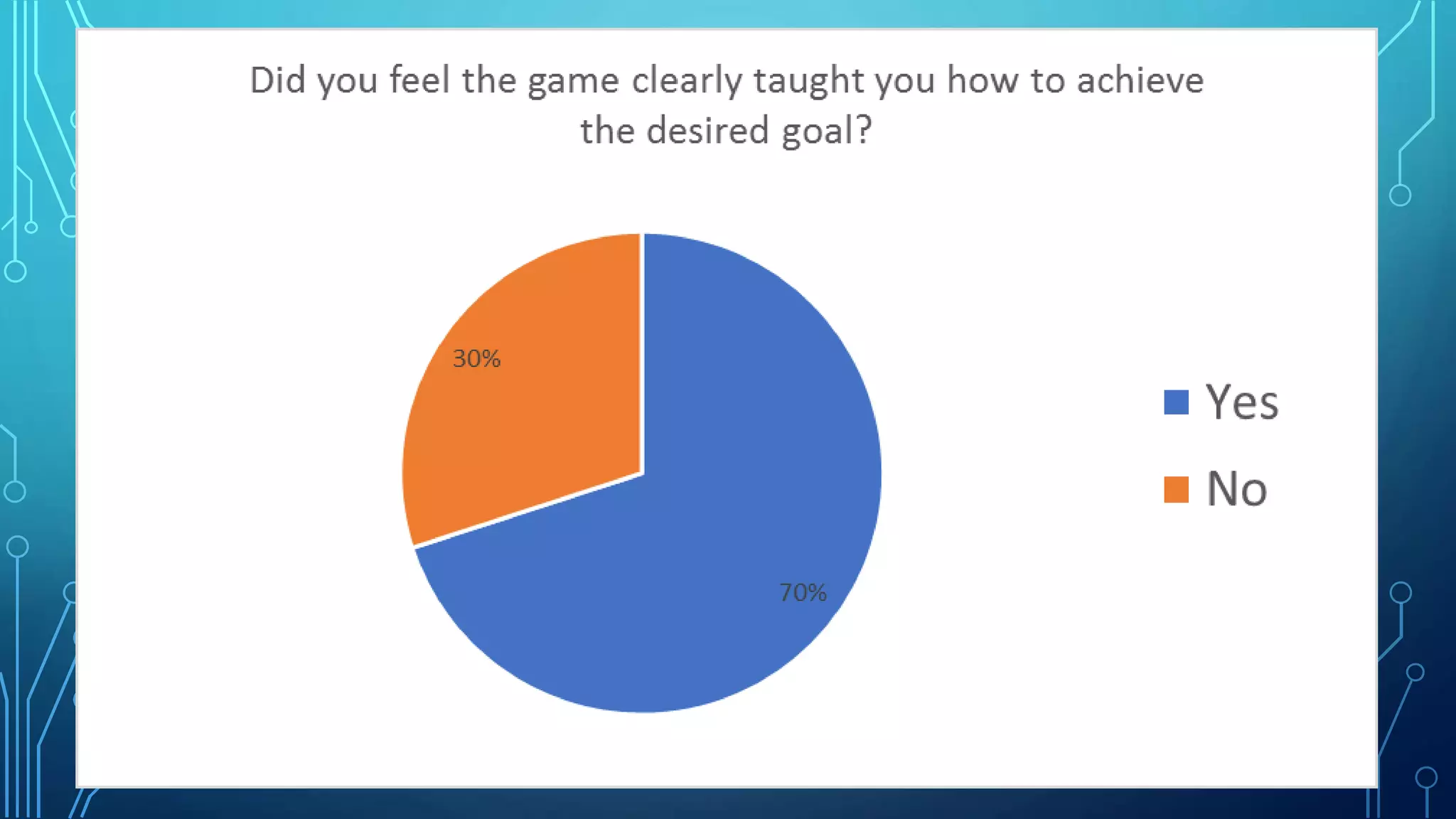 Did you feel the game clearly taught you how to achieve the desired goal?

30%

70%

Yes

No